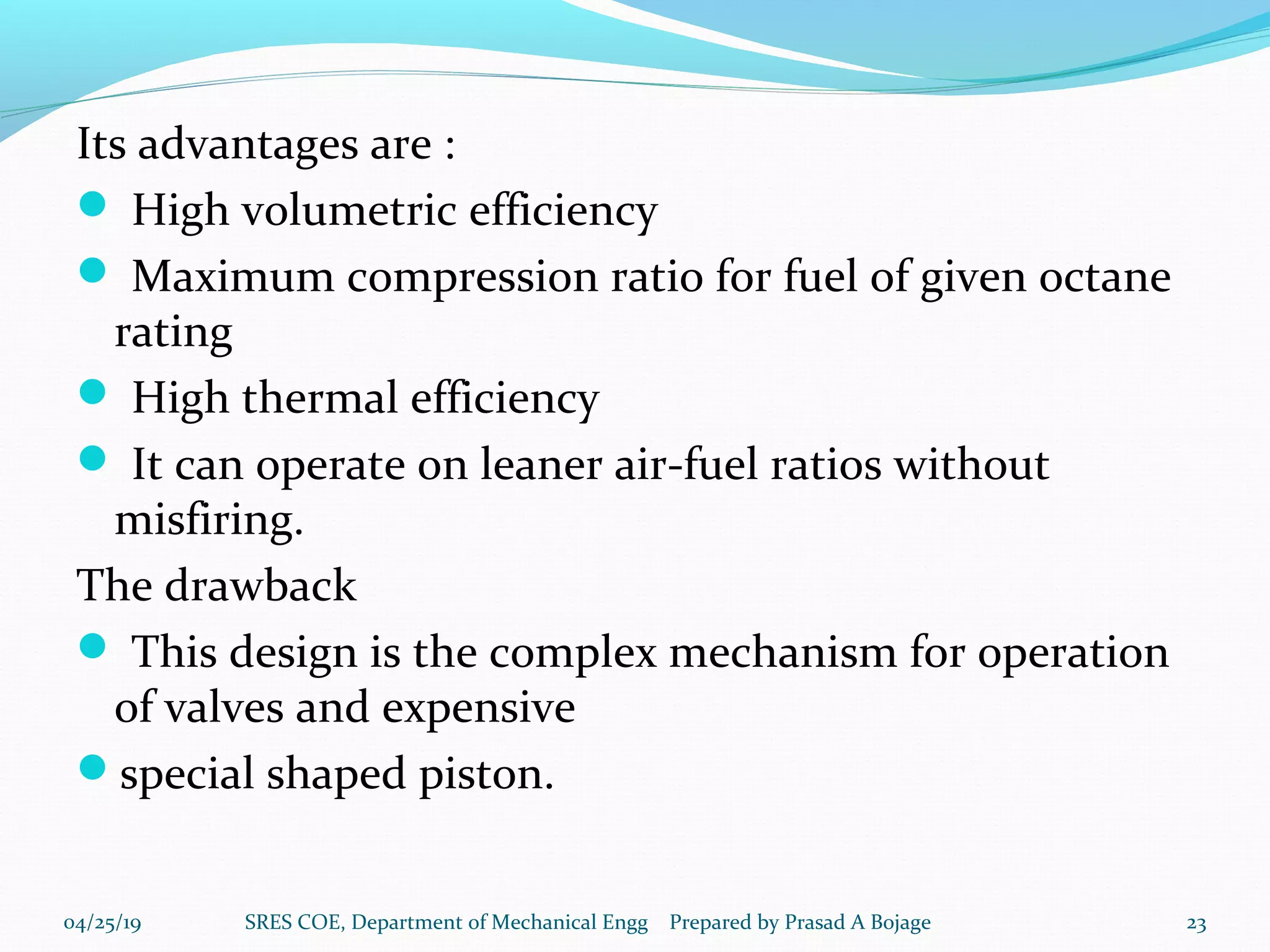 Its advantages are :

- High volumetric efficiency
- Maximum compression ratio for fuel of given octane rating
- High thermal efficiency
- It can operate on leaner air-fuel ratios without misfiring.

The drawback

- This design is the complex mechanism for operation of valves and expensive
- special shaped piston.

04/25/19 SRES COE, Department of Mechanical Engg Prepared by Prasad A Bojage 23